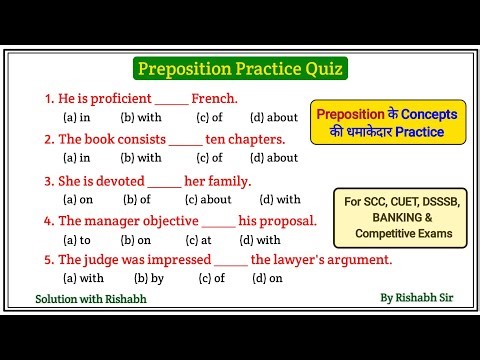 Preposition Practice Quiz

1. He is proficient _____ French.
(a) in (b) with (c) of (d) about

2. The book consists _____ ten chapters.
(a) in (b) with (c) of (d) about

3. She is devoted _____ her family.
(a) on (b) of (c) about (d) with

4. The manager objective _____ his proposal.
(a) to (b) on (c) at (d) with

5. The judge was impressed _____ the lawyer's argument.
(a) with (b) by (c) of (d) on

Preposition के Concepts की धमाकेदार Practice

For SCC, CUET, DSSSB, BANKING & Competitive Exams

Solution with Rishabh

By Rishabh Sir